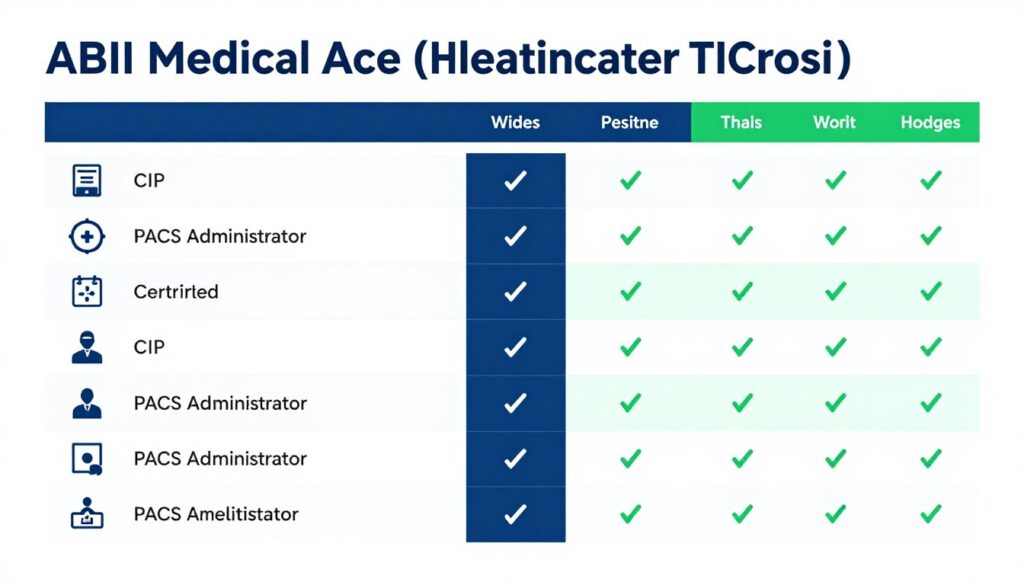 ABII Medical Ace (Hleatincater TICrosi)

| | Wides | Pesitne | Thals | Worit | Hodges |
|---|---|---|---|---|---|
| CIP | ✓ | ✓ | ✓ | ✓ | ✓ |
| PACS Administrator | ✓ | ✓ | ✓ | ✓ | ✓ |
| Certrirled | ✓ | ✓ | ✓ | ✓ | ✓ |
| CIP | ✓ | ✓ | ✓ | ✓ | ✓ |
| PACS Administrator | ✓ | ✓ | ✓ | ✓ | ✓ |
| PACS Administrator | ✓ | ✓ | ✓ | ✓ | ✓ |
| PACS Amelitistator | ✓ | ✓ | ✓ | ✓ | ✓ |